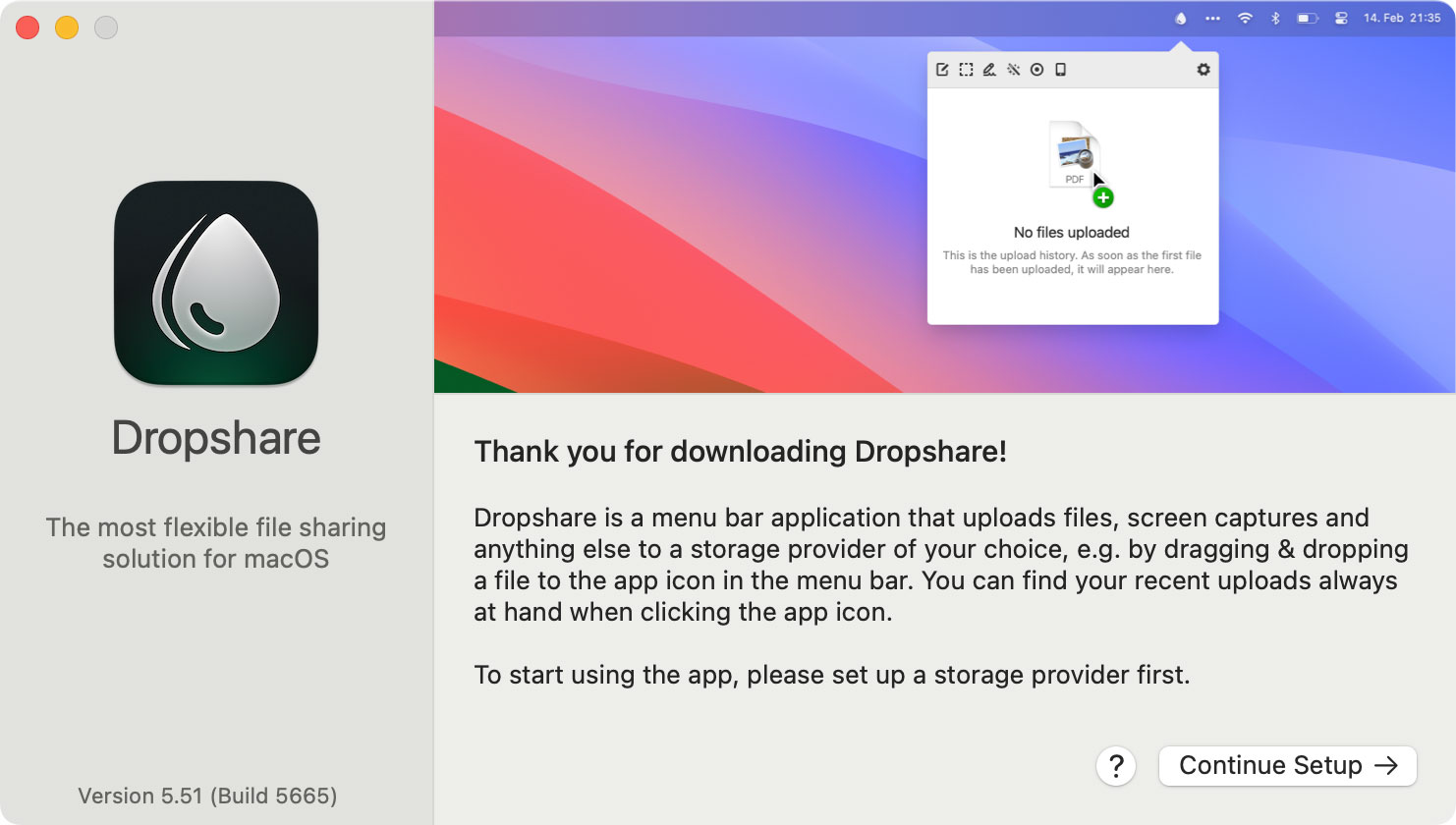 Dropshare

The most flexible file sharing solution for macOS

Version 5.51 (Build 5665)

14. Feb 21:35

PDF

No files uploaded

This is the upload history. As soon as the first file has been uploaded, it will appear here.

Thank you for downloading Dropshare!

Dropshare is a menu bar application that uploads files, screen captures and anything else to a storage provider of your choice, e.g. by dragging & dropping a file to the app icon in the menu bar. You can find your recent uploads always at hand when clicking the app icon.

To start using the app, please set up a storage provider first.

?

Continue Setup →